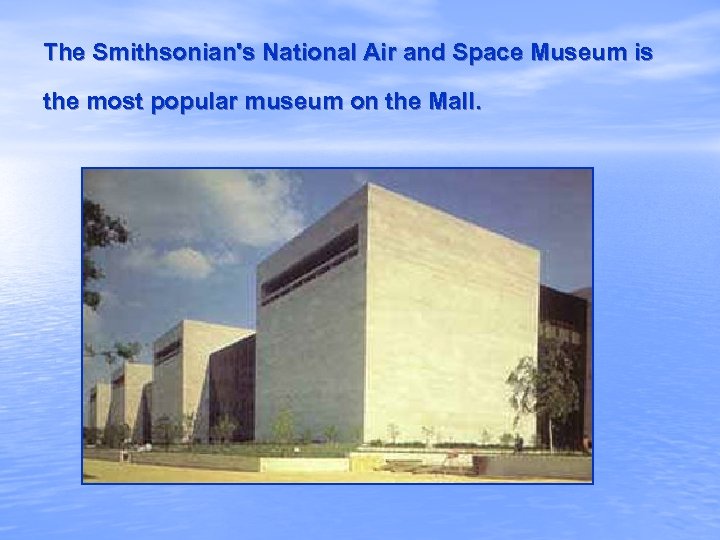 The Smithsonian's National Air and Space Museum is the most popular museum on the Mall.